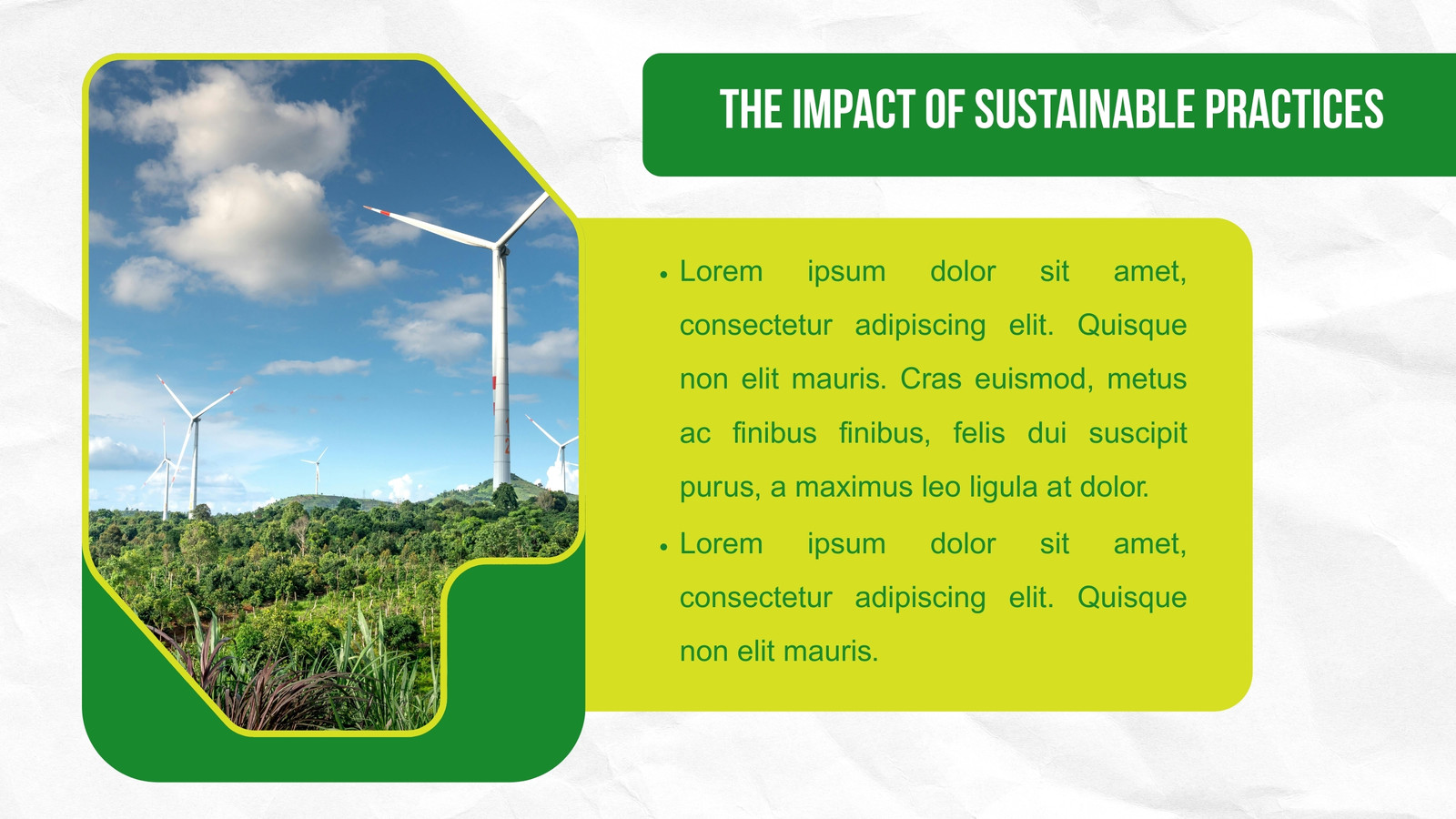 THE IMPACT OF SUSTAINABLE PRACTICES

• Lorem ipsum dolor sit amet, consectetur adipiscing elit. Quisque non elit mauris. Cras euismod, metus ac finibus finibus, felis dui suscipit purus, a maximus leo ligula at dolor.
• Lorem ipsum dolor sit amet, consectetur adipiscing elit. Quisque non elit mauris.